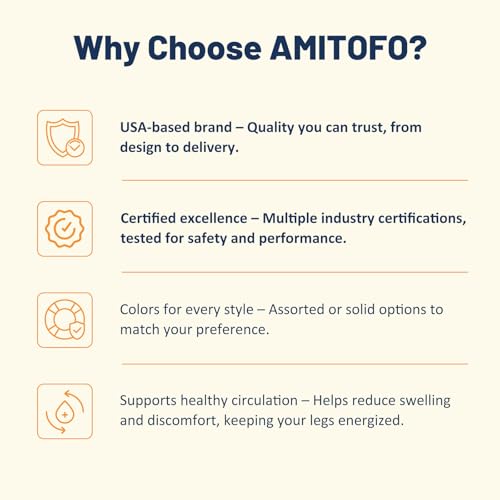 Why Choose AMITOFO?

USA-based brand – Quality you can trust, from design to delivery.

Certified excellence – Multiple industry certifications, tested for safety and performance.

Colors for every style – Assorted or solid options to match your preference.

Supports healthy circulation – Helps reduce swelling and discomfort, keeping your legs energized.